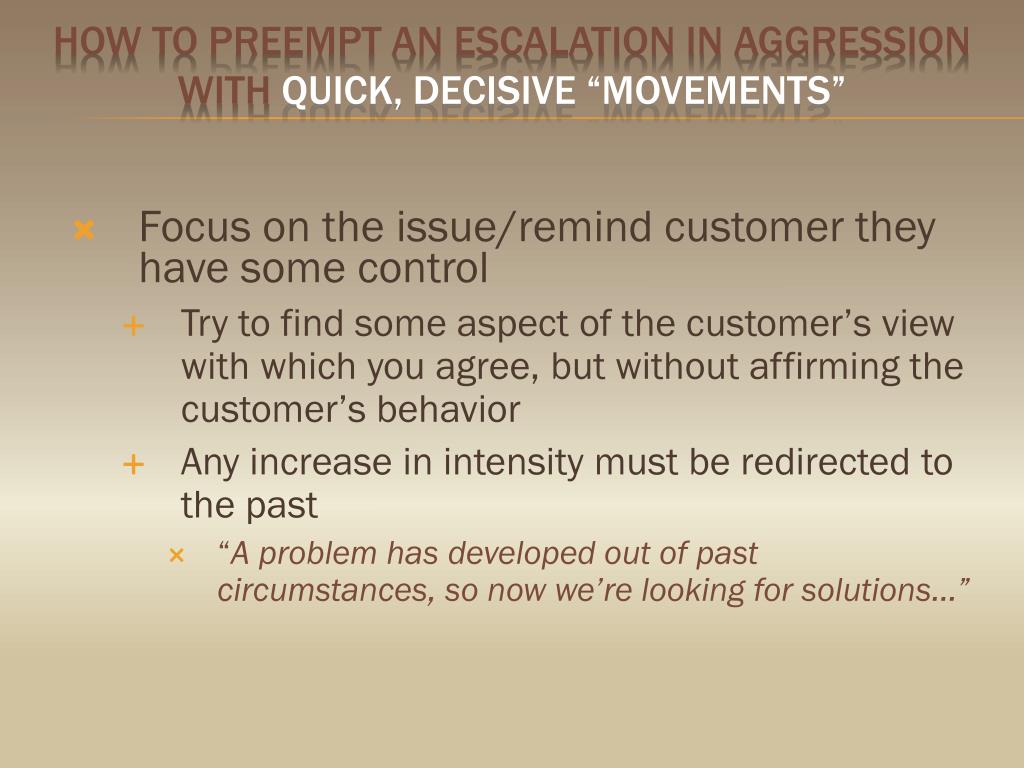 HOW TO PREEMPT AN ESCALATION IN AGGRESSION WITH QUICK, DECISIVE “MOVEMENTS”

Focus on the issue/remind customer they have some control

Try to find some aspect of the customer’s view with which you agree, but without affirming the customer’s behavior

Any increase in intensity must be redirected to the past

“A problem has developed out of past circumstances, so now we’re looking for solutions…”